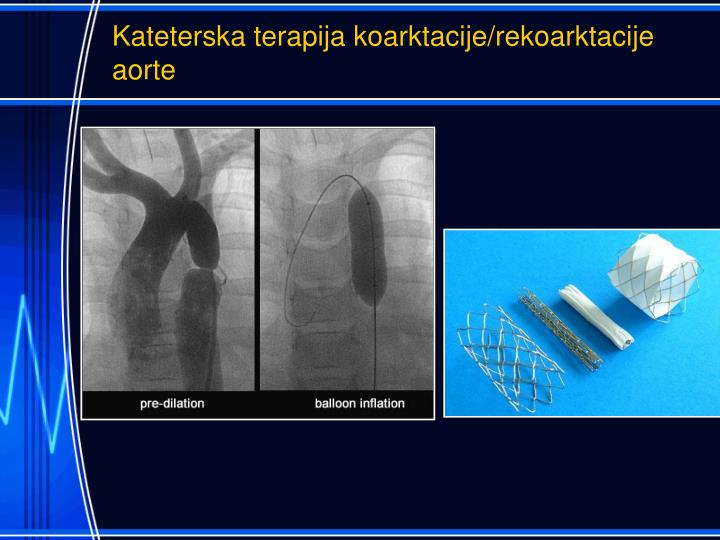 Kateterska terapija koarktacije/rekoarktacije aorte

pre-dilation

balloon inflation